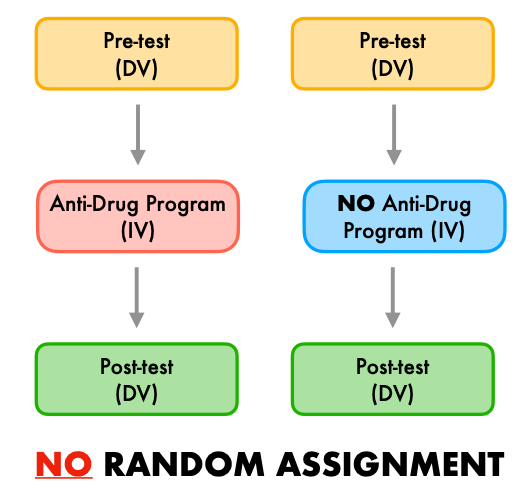 Pre-test
(DV)

Anti-Drug Program
(IV)

Post-test
(DV)

Pre-test
(DV)

NO Anti-Drug Program (IV)

Post-test
(DV)

NO RANDOM ASSIGNMENT